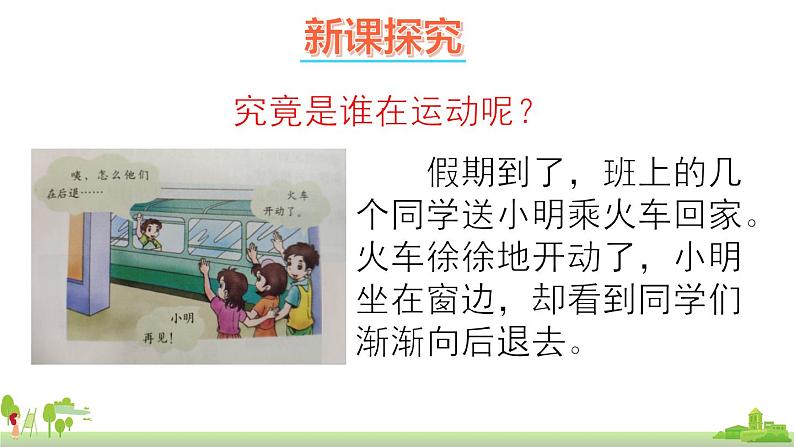 新课探究

究竟是谁在运动呢？

咦，怎么他们在后退……

火车开动了。

小明再见！

假期到了，班上的几个同学送小明乘火车回家。火车徐徐地开动了，小明坐在窗边，却看到同学们渐渐向后退去。